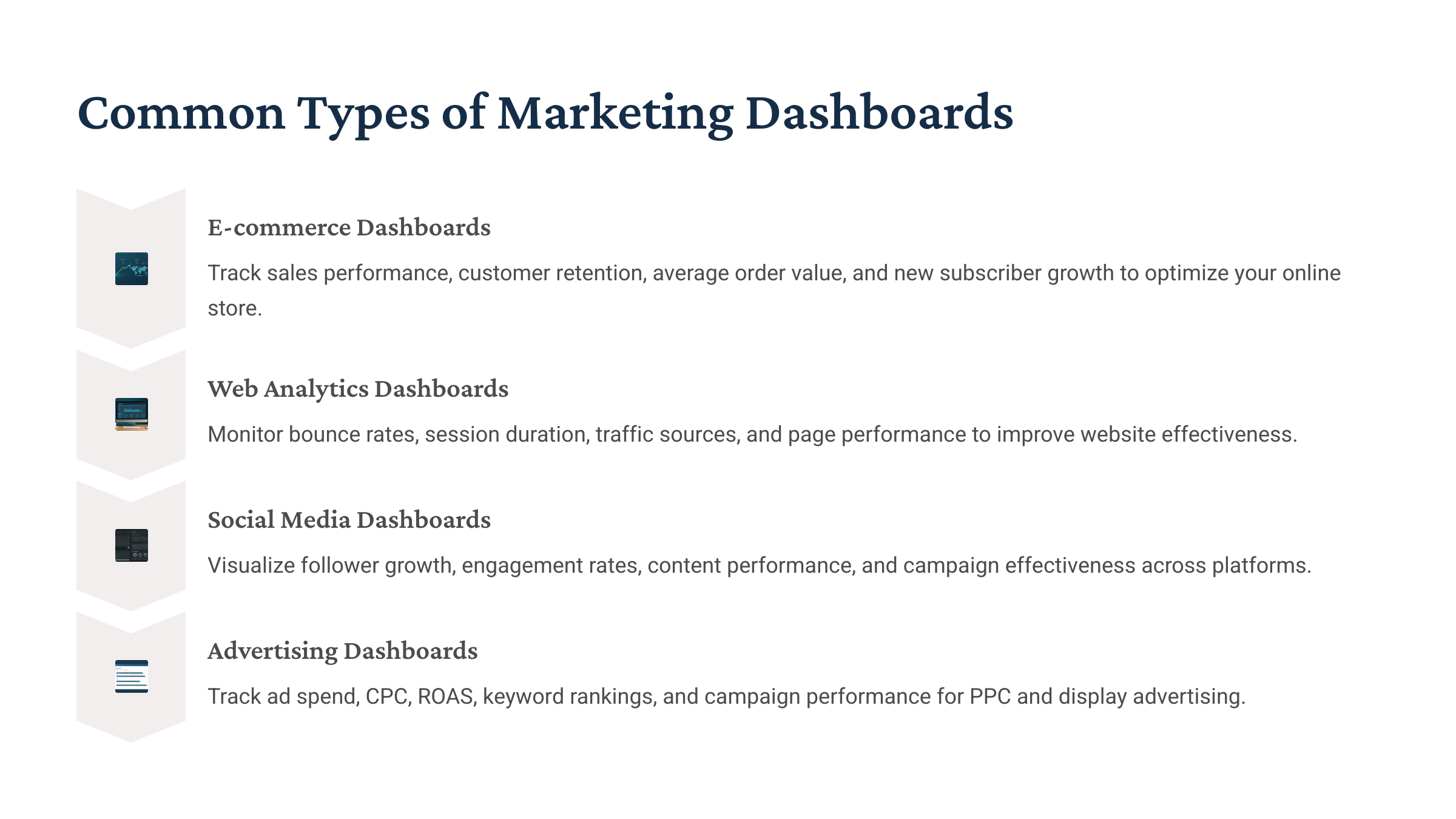 Common Types of Marketing Dashboards

E-commerce Dashboards

Track sales performance, customer retention, average order value, and new subscriber growth to optimize your online store.

Web Analytics Dashboards

Monitor bounce rates, session duration, traffic sources, and page performance to improve website effectiveness.

Social Media Dashboards

Visualize follower growth, engagement rates, content performance, and campaign effectiveness across platforms.

Advertising Dashboards

Track ad spend, CPC, ROAS, keyword rankings, and campaign performance for PPC and display advertising.